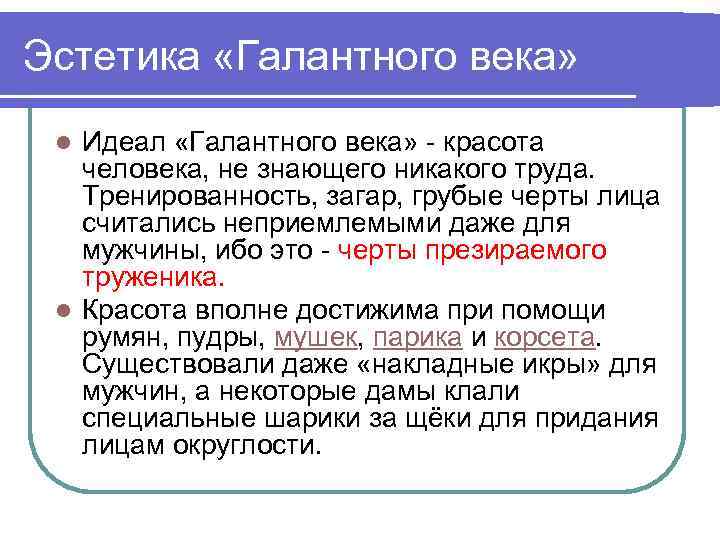 Эстетика «Галантного века»

Идеал «Галантного века» - красота человека, не знающего никакого труда. Тренированность, загар, грубые черты лица считались неприемлемыми даже для мужчины, ибо это - черты презираемого труженика.

Красота вполне достижима при помощи румян, пудры, мушек, парика и корсета. Существовали даже «накладные икры» для мужчин, а некоторые дамы клали специальные шарики за щёки для придания лицам округлости.